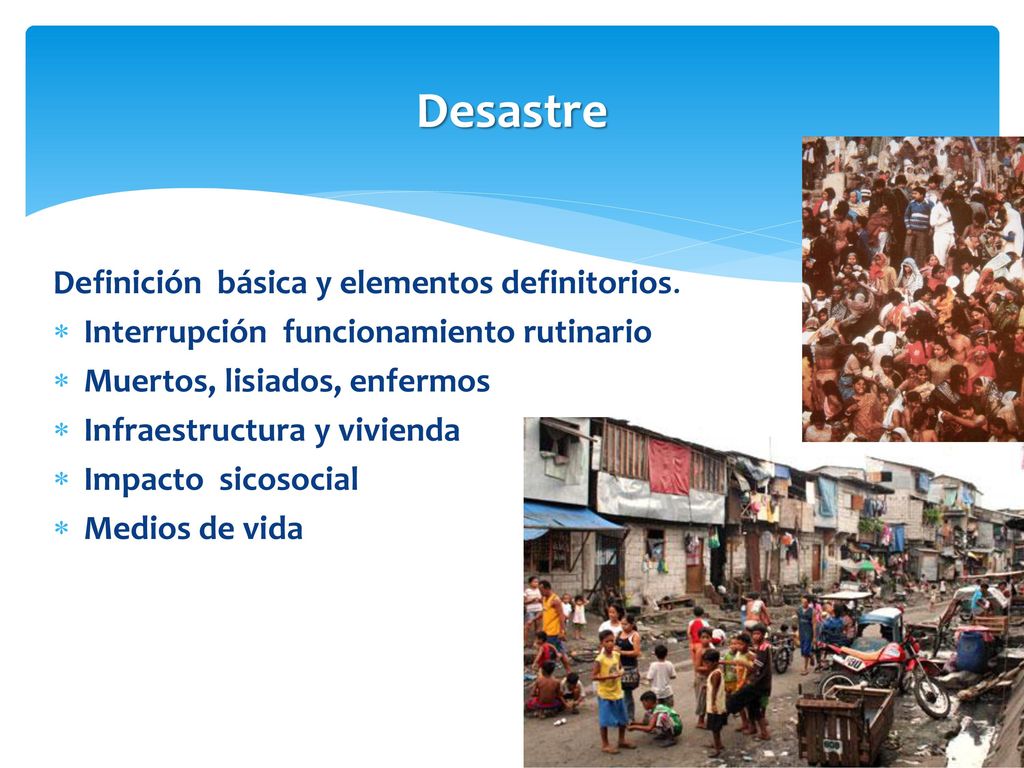 Desastre

Definición básica y elementos definitorios.

∗ Interrupción funcionamiento rutinario
∗ Muertos, lisiados, enfermos
∗ Infraestructura y vivienda
∗ Impacto sicosocial
∗ Medios de vida